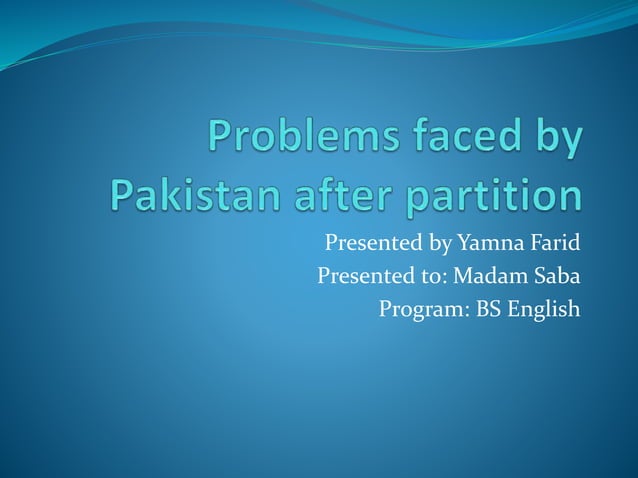 Problems faced by Pakistan after partition

Presented by Yamna Farid
Presented to: Madam Saba
Program: BS English